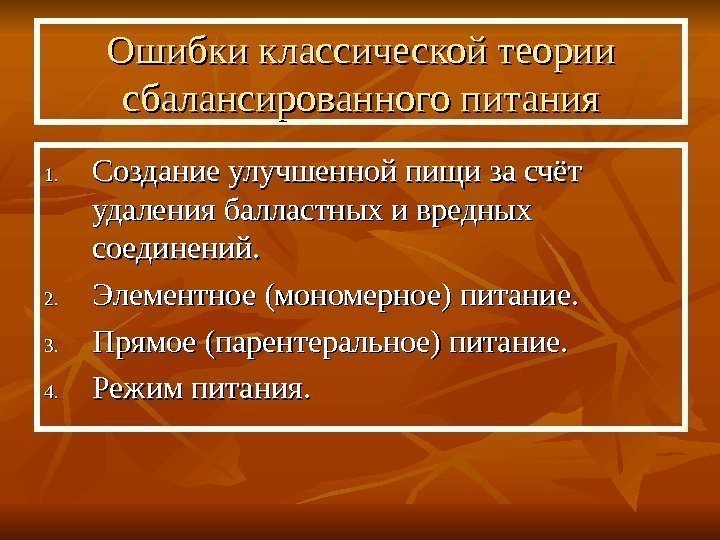 Ошибки классической теории сбалансированного питания

1. Создание улучшенной пищи за счёт удаления балластных и вредных соединений.
2. Элементное (мономерное) питание.
3. Прямое (парентеральное) питание.
4. Режим питания.